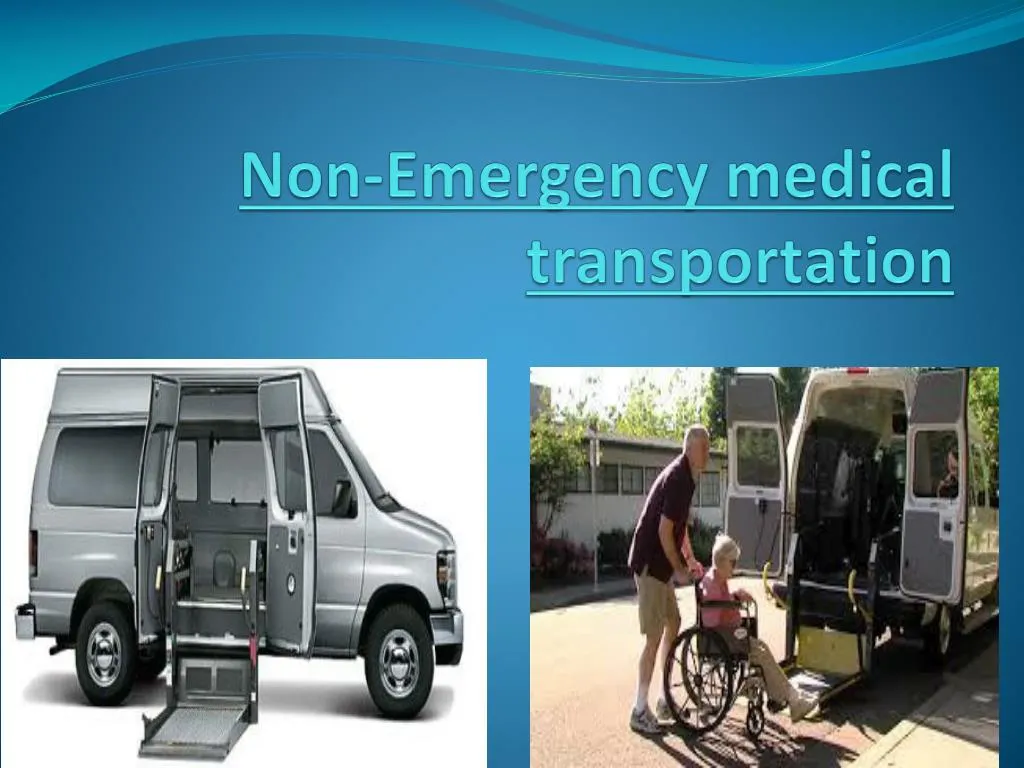 Non-Emergency medical transportation